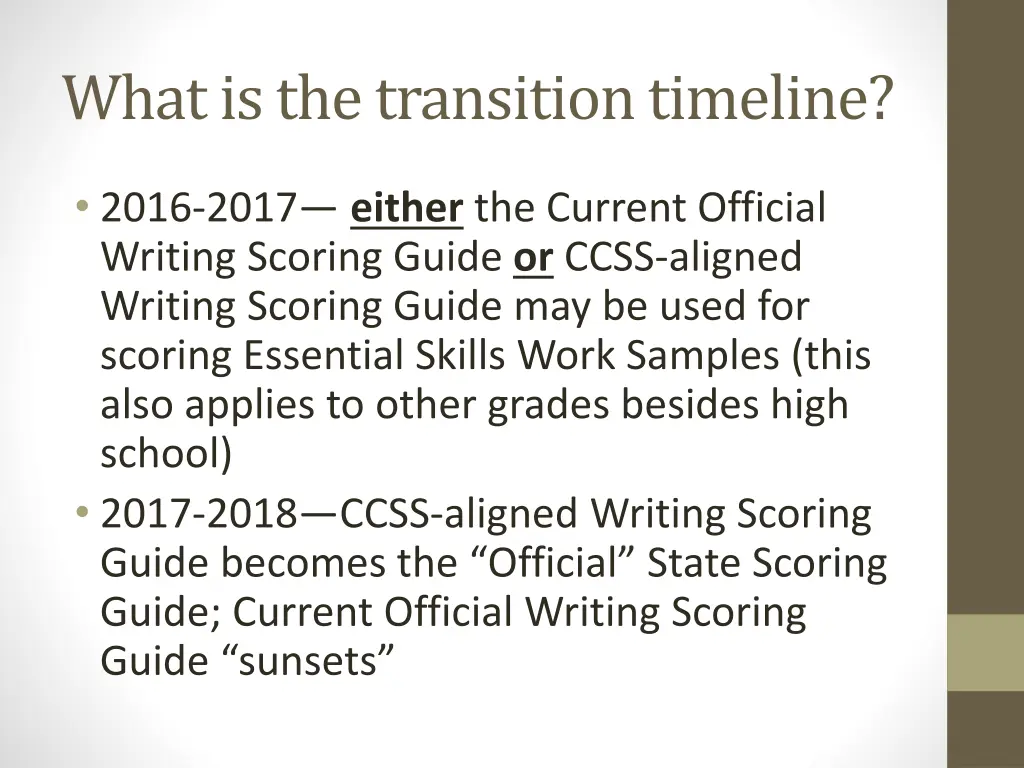 What is the transition timeline?

• 2016-2017— either the Current Official Writing Scoring Guide or CCSS-aligned Writing Scoring Guide may be used for scoring Essential Skills Work Samples (this also applies to other grades besides high school)
• 2017-2018—CCSS-aligned Writing Scoring Guide becomes the “Official” State Scoring Guide; Current Official Writing Scoring Guide “sunsets”